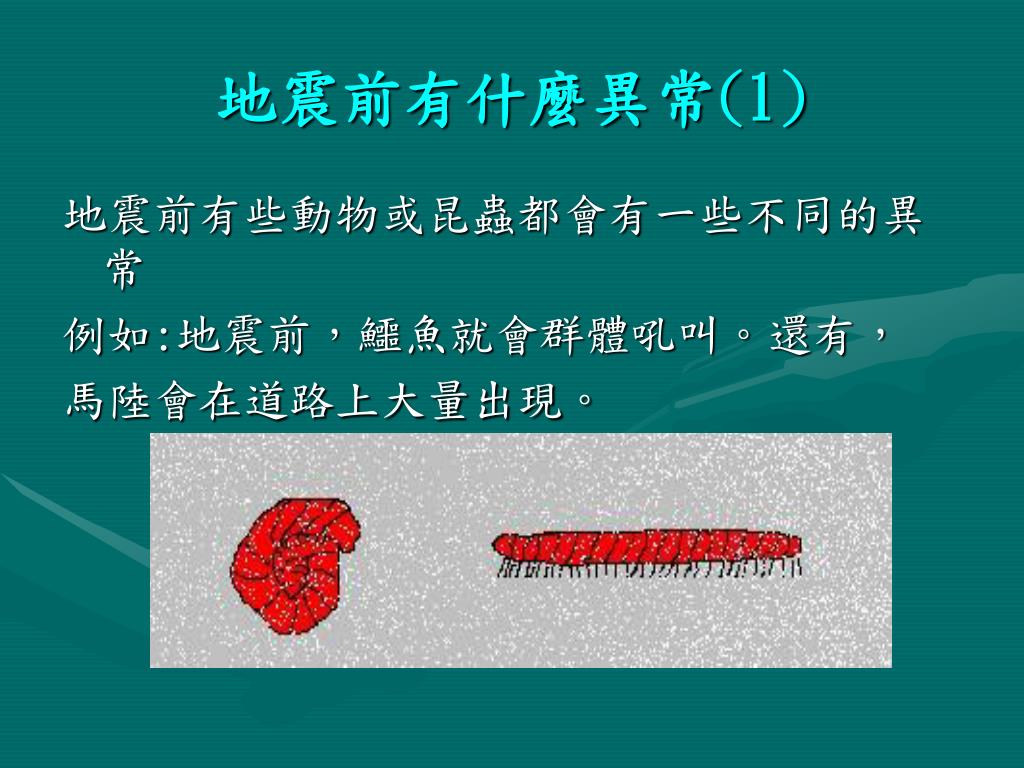 地震前有什麼異常(1)

地震前有些動物或昆蟲都會有一些不同的異常

例如:地震前，鱷魚就會群體吼叫。還有，馬陸會在道路上大量出現。